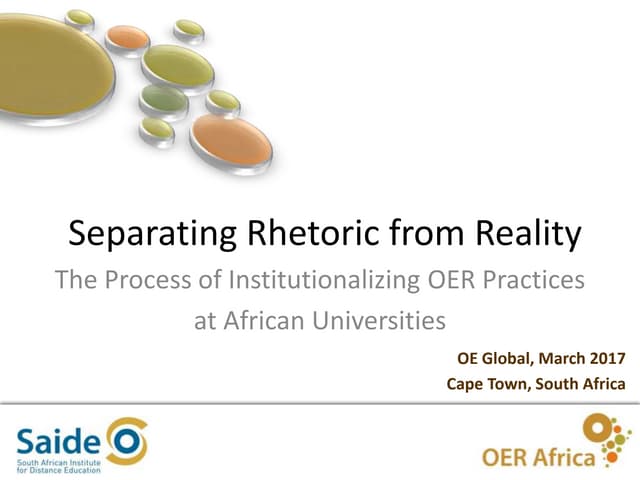 Separating Rhetoric from Reality

The Process of Institutionalizing OER Practices at African Universities

OE Global, March 2017
Cape Town, South Africa

Saide
South African Institute for Distance Education

OER Africa